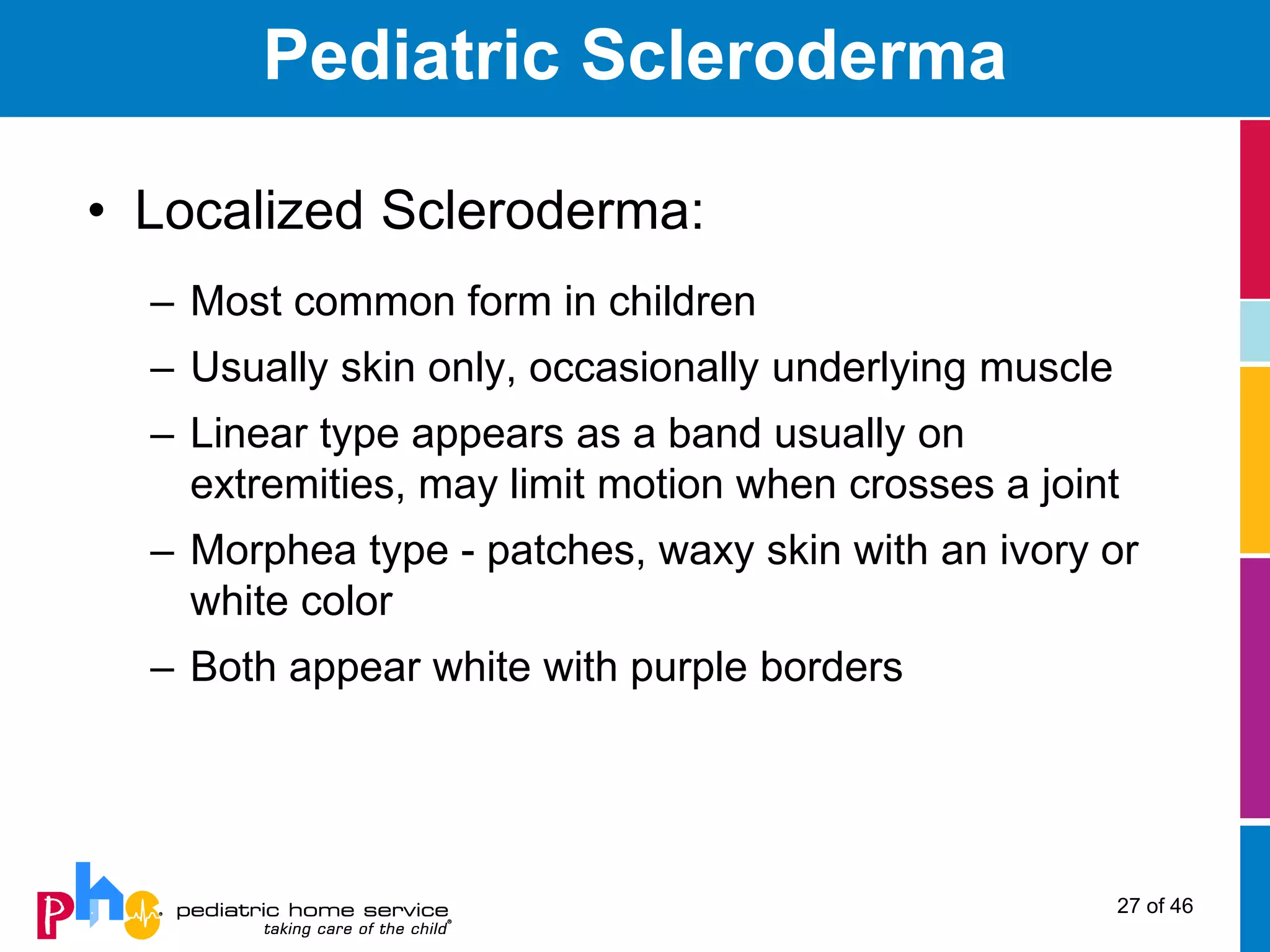 Pediatric Scleroderma

• Localized Scleroderma:

– Most common form in children

– Usually skin only, occasionally underlying muscle

– Linear type appears as a band usually on extremities, may limit motion when crosses a joint

– Morphea type - patches, waxy skin with an ivory or white color

– Both appear white with purple borders

phs pediatric home service
taking care of the child®

27 of 46